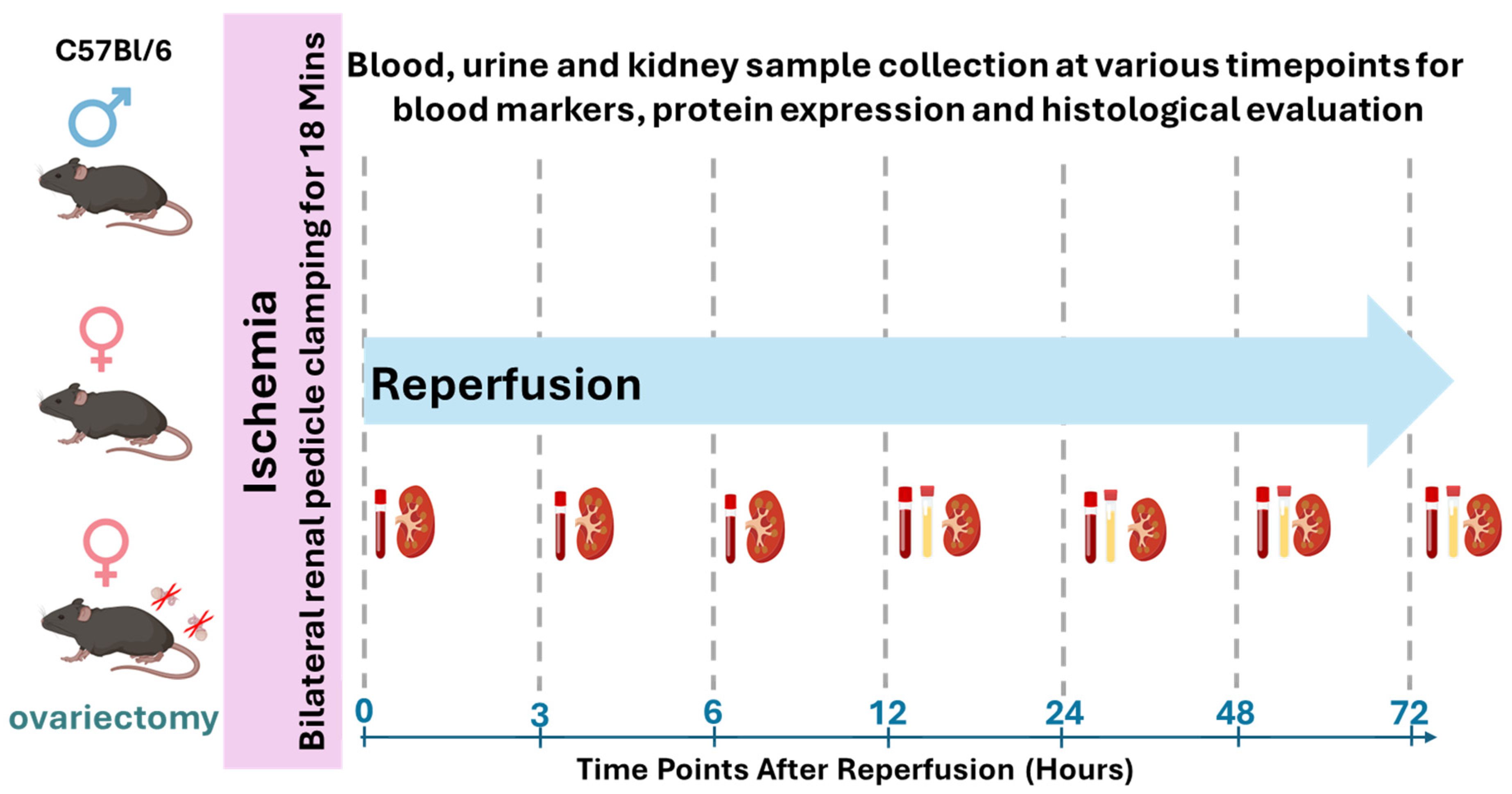 C57Bl/6

ovariectomy

Ischemia

Bilateral renal pedicle clamping for 18 Mins

Blood, urine and kidney sample collection at various timepoints for blood markers, protein expression and histological evaluation

Reperfusion

0 3 6 12 24 48 72

Time Points After Reperfusion (Hours)